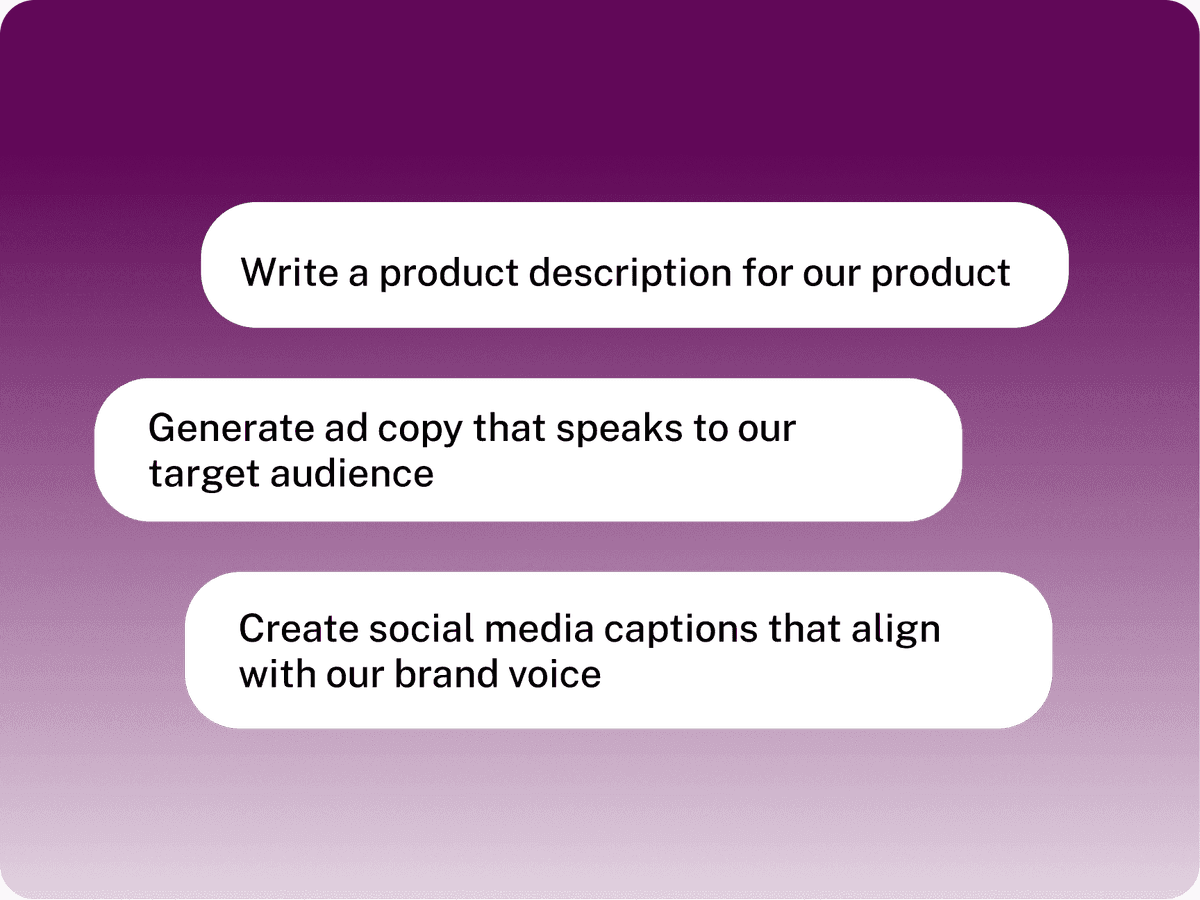 Write a product description for our product

Generate ad copy that speaks to our target audience

Create social media captions that align with our brand voice